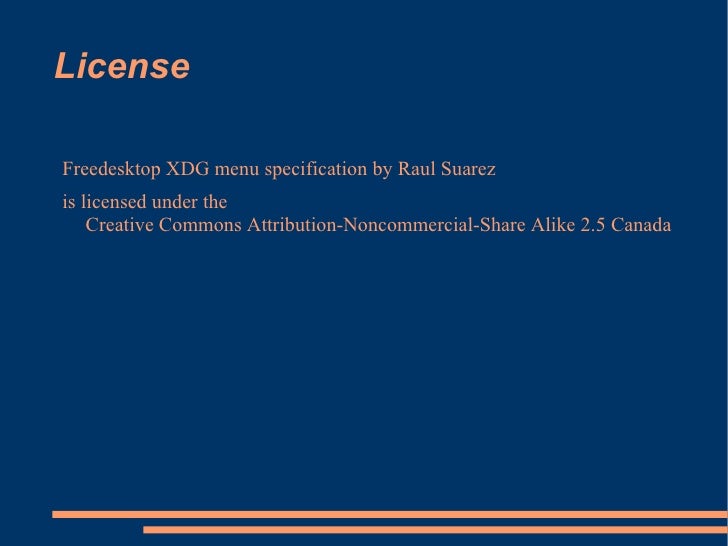 License

Freedesktop XDG menu specification by Raul Suarez

is licensed under the Creative Commons Attribution-Noncommercial-Share Alike 2.5 Canada